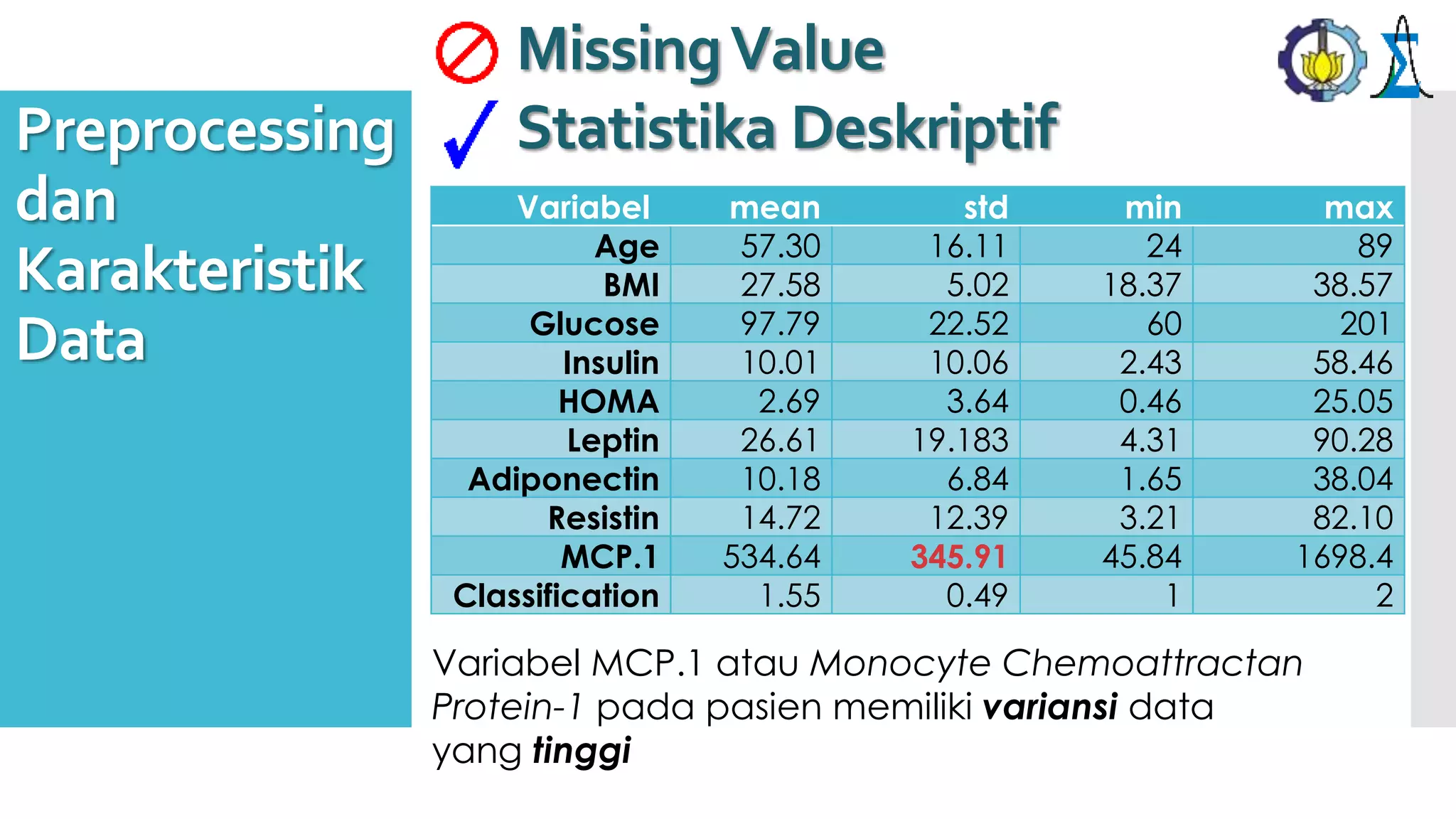 Preprocessing dan Karakteristik Data

Missing Value

Statistika Deskriptif

| Variabel | mean | std | min | max |
|---|---|---|---|---|
| Age | 57.30 | 16.11 | 24 | 89 |
| BMI | 27.58 | 5.02 | 18.37 | 38.57 |
| Glucose | 97.79 | 22.52 | 60 | 201 |
| Insulin | 10.01 | 10.06 | 2.43 | 58.46 |
| HOMA | 2.69 | 3.64 | 0.46 | 25.05 |
| Leptin | 26.61 | 19.183 | 4.31 | 90.28 |
| Adiponectin | 10.18 | 6.84 | 1.65 | 38.04 |
| Resistin | 14.72 | 12.39 | 3.21 | 82.10 |
| MCP.1 | 534.64 | 345.91 | 45.84 | 1698.4 |
| Classification | 1.55 | 0.49 | 1 | 2 |

Variabel MCP.1 atau Monocyte Chemoattractan Protein-1 pada pasien memiliki variansi data yang tinggi